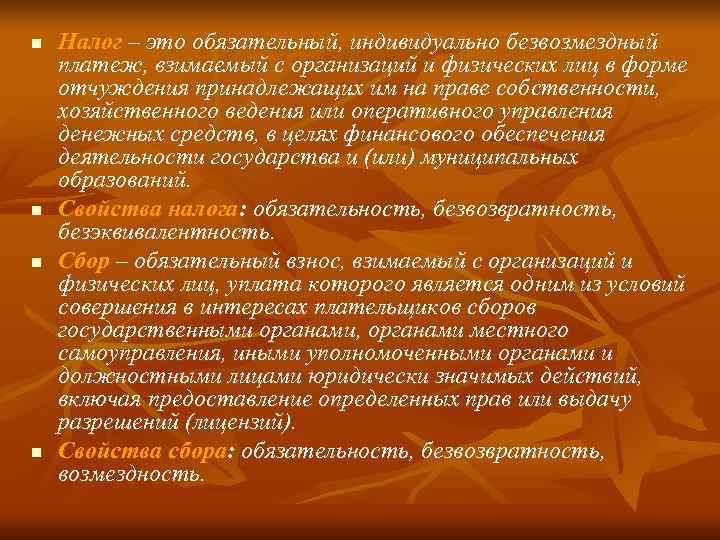 Налог – это обязательный, индивидуально безвозмездный платеж, взимаемый с организаций и физических лиц в форме отчуждения принадлежащих им на праве собственности, хозяйственного ведения или оперативного управления денежных средств, в целях финансового обеспечения деятельности государства и (или) муниципальных образований.

Свойства налога: обязательность, безвозвратность, безэквивалентность.

Сбор – обязательный взнос, взимаемый с организаций и физических лиц, уплата которого является одним из условий совершения в интересах плательщиков сборов государственными органами, органами местного самоуправления, иными уполномоченными органами и должностными лицами юридически значимых действий, включая предоставление определенных прав или выдачу разрешений (лицензий).

Свойства сбора: обязательность, безвозвратность, возмездность.